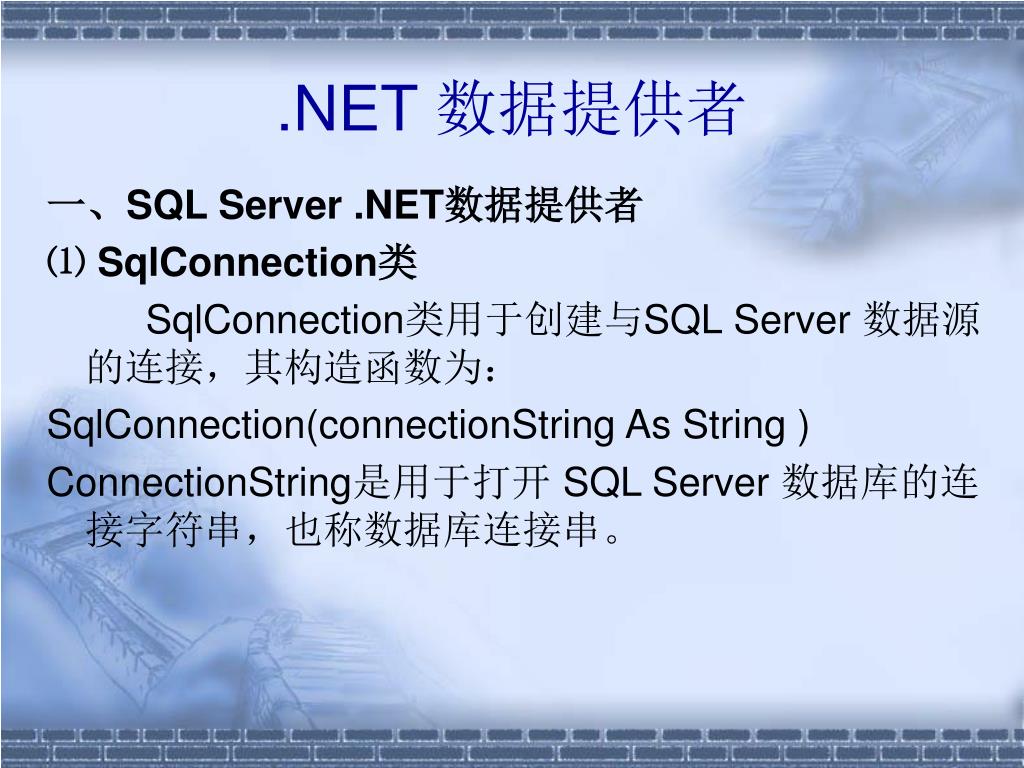 .NET 数据提供者

一、SQL Server .NET数据提供者

⑴ SqlConnection类

SqlConnection类用于创建与SQL Server 数据源的连接，其构造函数为：

SqlConnection(connectionString As String )

ConnectionString是用于打开 SQL Server 数据库的连接字符串，也称数据库连接串。